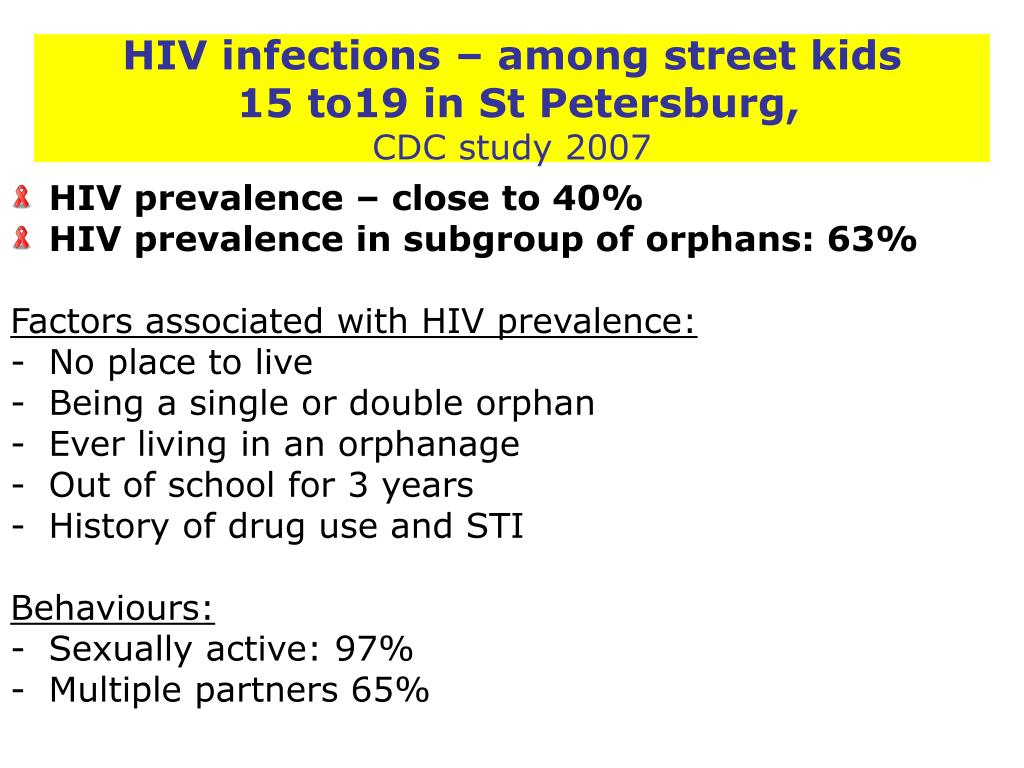 HIV infections – among street kids 15 to19 in St Petersburg,
CDC study 2007

HIV prevalence – close to 40%
HIV prevalence in subgroup of orphans: 63%

Factors associated with HIV prevalence:
- No place to live
- Being a single or double orphan
- Ever living in an orphanage
- Out of school for 3 years
- History of drug use and STI

Behaviours:
- Sexually active: 97%
- Multiple partners 65%